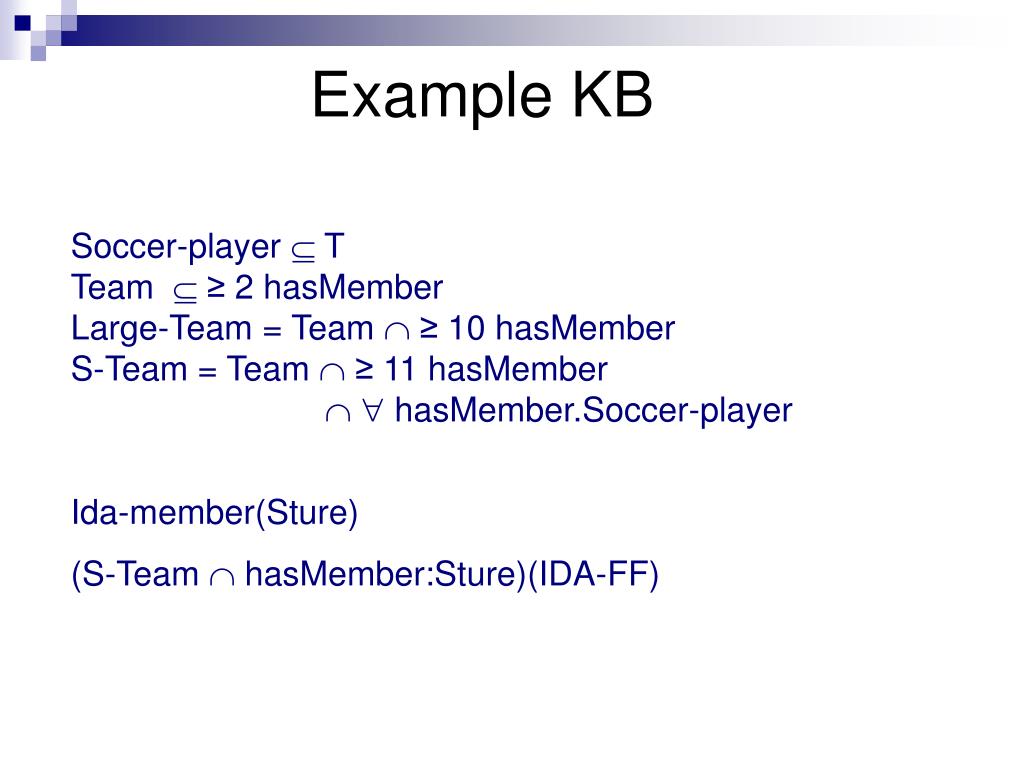 Example KB

Soccer-player $\subseteq$ T
Team $\subseteq$ ≥ 2 hasMember
Large-Team = Team $\cap$ ≥ 10 hasMember
S-Team = Team $\cap$ ≥ 11 hasMember
$\cap$ $\forall$ hasMember.Soccer-player

Ida-member(Sture)

(S-Team $\cap$ hasMember:Sture)(IDA-FF)